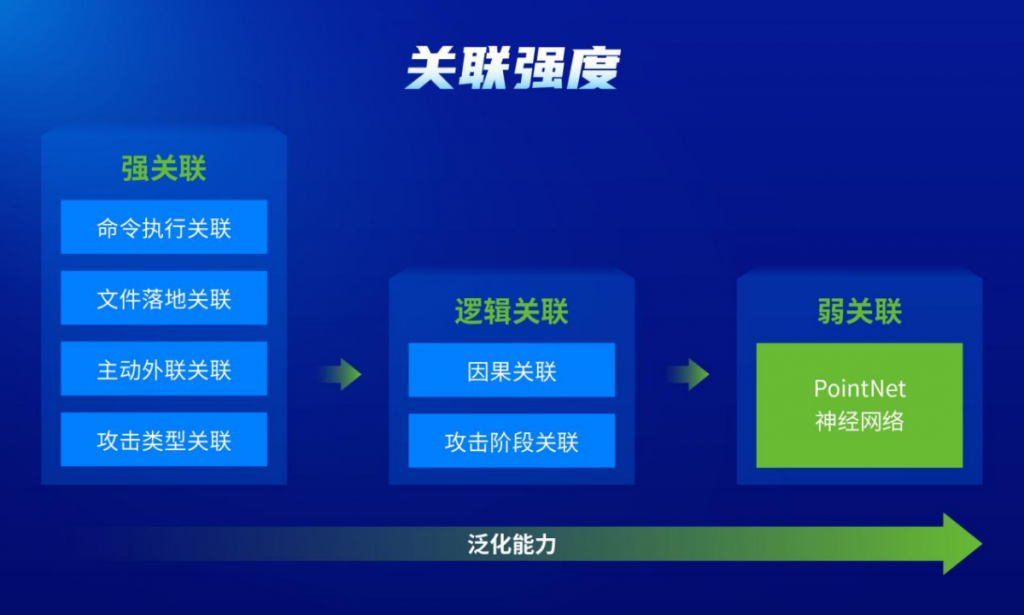 关联强度

强关联

命令执行关联

文件落地关联

主动外联关联

攻击类型关联

逻辑关联

因果关联

攻击阶段关联

弱关联

PointNet
神经网络

泛化能力